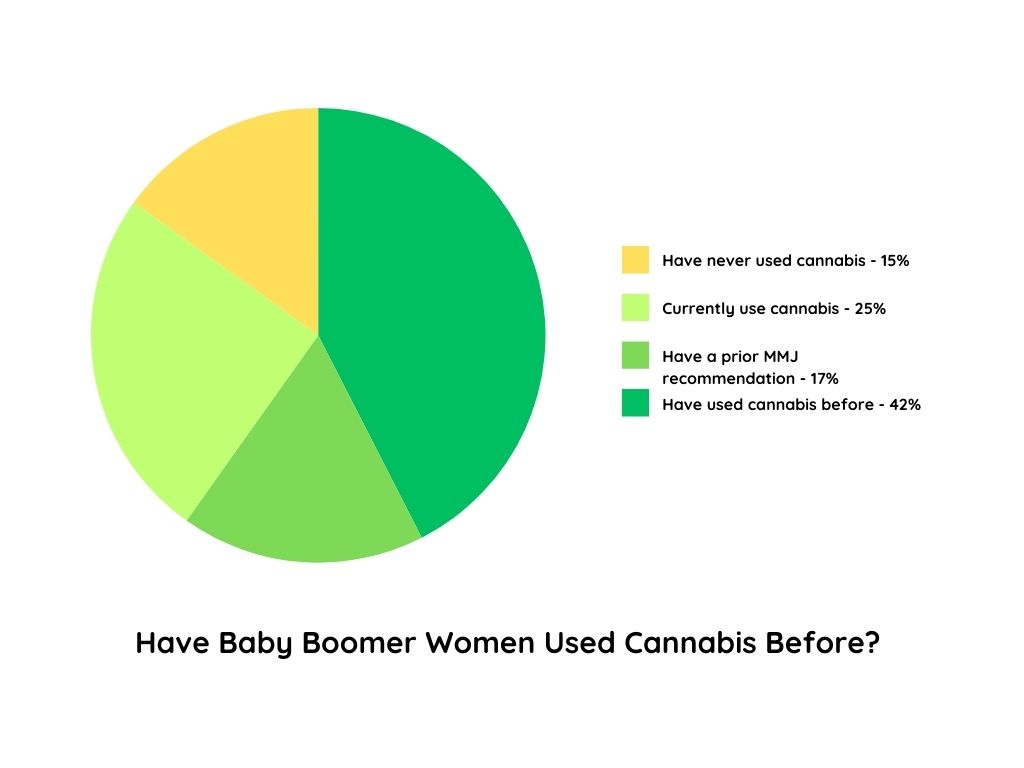 Have never used cannabis - 15%

Currently use cannabis - 25%

Have a prior MMJ recommendation - 17%

Have used cannabis before - 42%

Have Baby Boomer Women Used Cannabis Before?